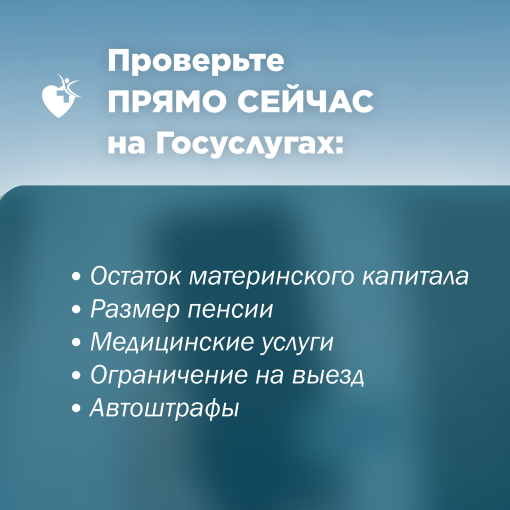 Проверьте
ПРЯМО СЕЙЧАС
на Госуслугах:

• Остаток материнского капитала
• Размер пенсии
• Медицинские услуги
• Ограничение на выезд
• Автоштрафы